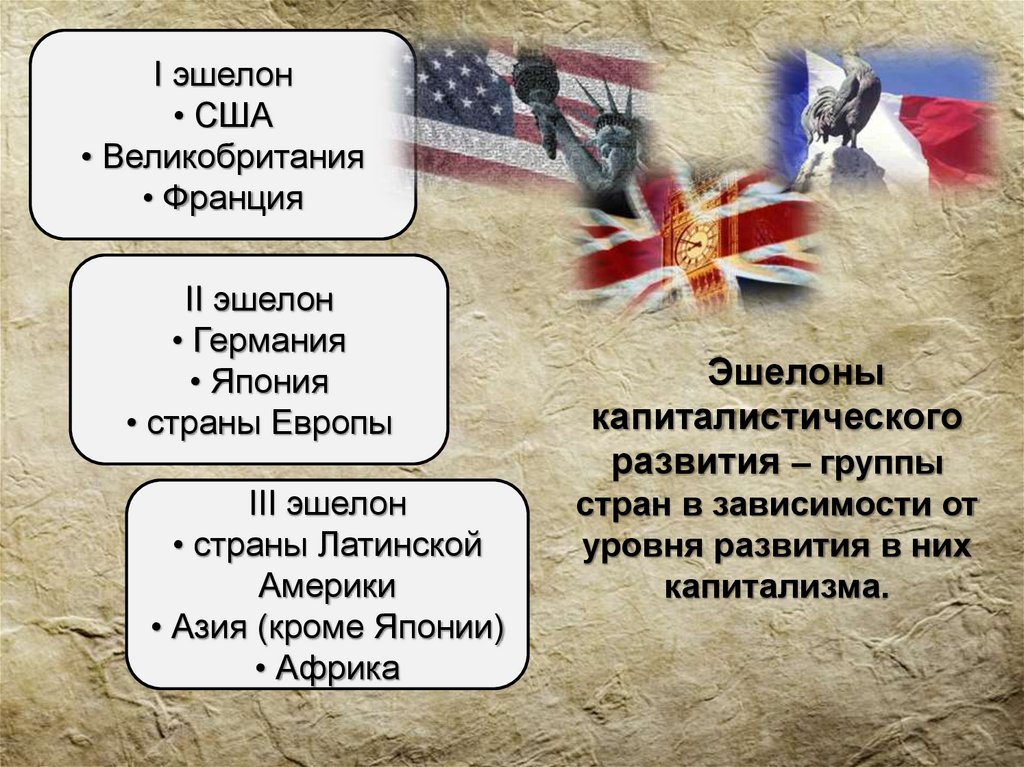 I эшелон
• США
• Великобритания
• Франция

II эшелон
• Германия
• Япония
• страны Европы

III эшелон
• страны Латинской Америки
• Азия (кроме Японии)
• Африка

Эшелоны капиталистического развития – группы стран в зависимости от уровня развития в них капитализма.